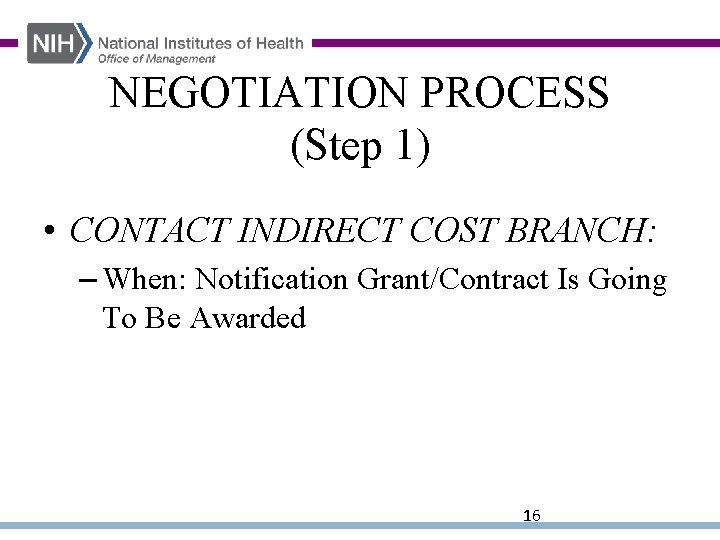 NIH National Institutes of Health
Office of Management

NEGOTIATION PROCESS
(Step 1)

• CONTACT INDIRECT COST BRANCH:
– When: Notification Grant/Contract Is Going To Be Awarded

16